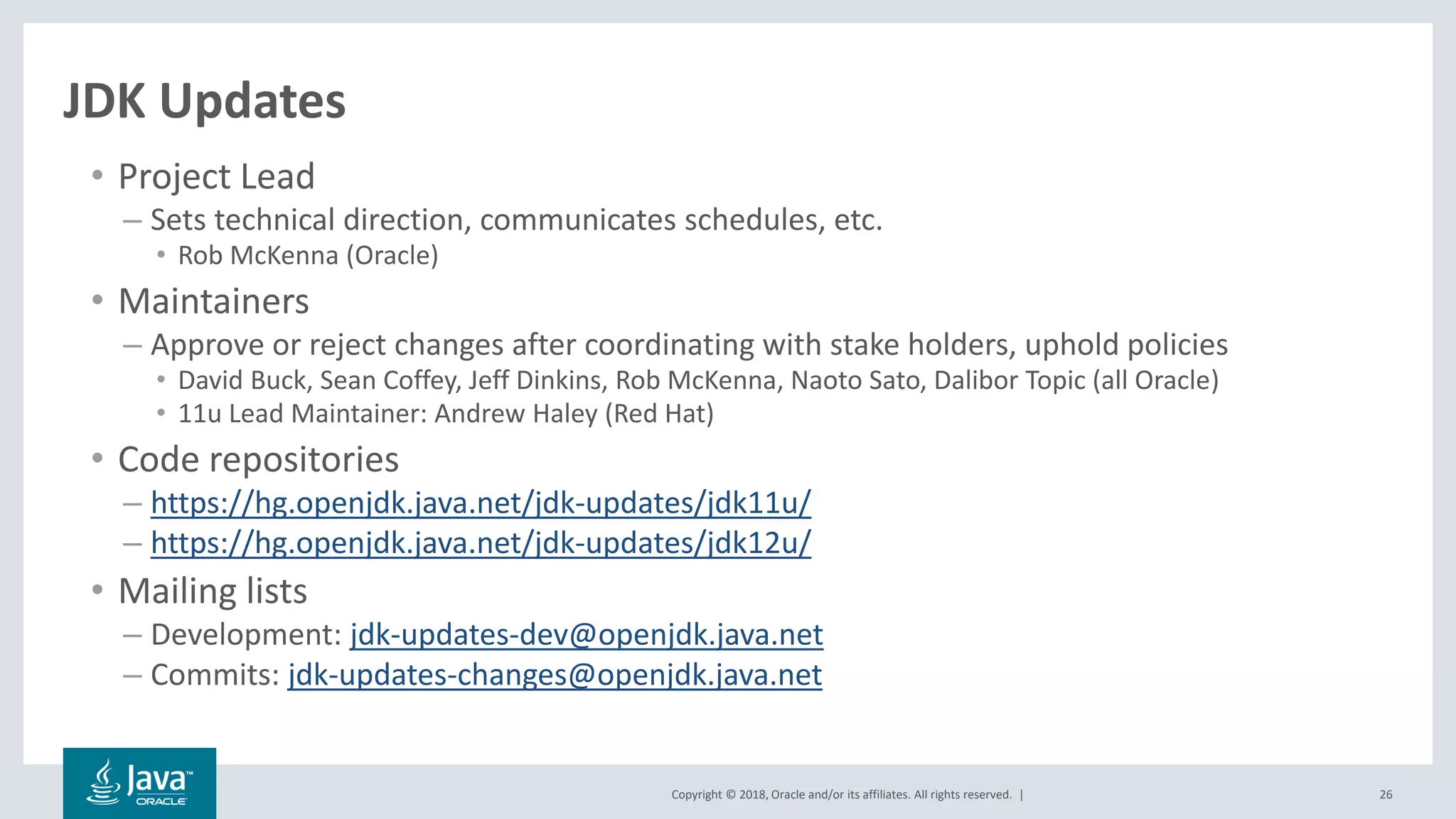 JDK Updates

• Project Lead
– Sets technical direction, communicates schedules, etc.
• Rob McKenna (Oracle)

• Maintainers
– Approve or reject changes after coordinating with stake holders, uphold policies
• David Buck, Sean Coffey, Jeff Dinkins, Rob McKenna, Naoto Sato, Dalibor Topic (all Oracle)
• 11u Lead Maintainer: Andrew Haley (Red Hat)

• Code repositories
– https://hg.openjdk.java.net/jdk-updates/jdk11u/
– https://hg.openjdk.java.net/jdk-updates/jdk12u/

• Mailing lists
– Development: jdk-updates-dev@openjdk.java.net
– Commits: jdk-updates-changes@openjdk.java.net

Java™ ORACLE

Copyright © 2018, Oracle and/or its affiliates. All rights reserved. |

26